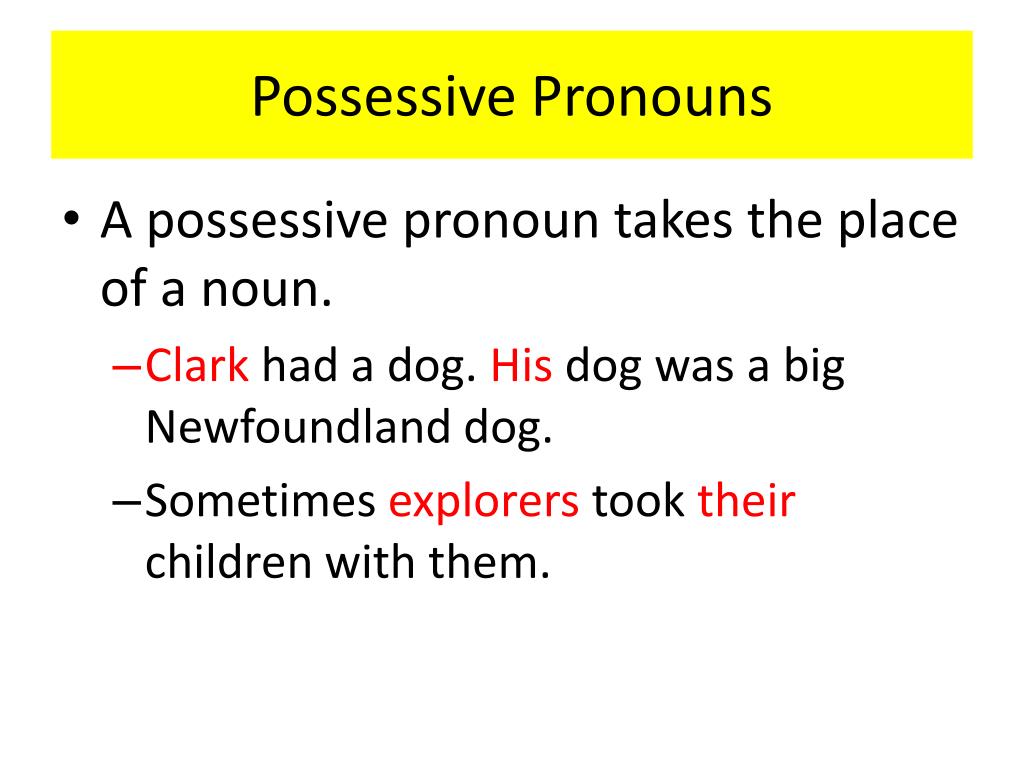 Possessive Pronouns

• A possessive pronoun takes the place of a noun.

– Clark had a dog. His dog was a big Newfoundland dog.

– Sometimes explorers took their children with them.